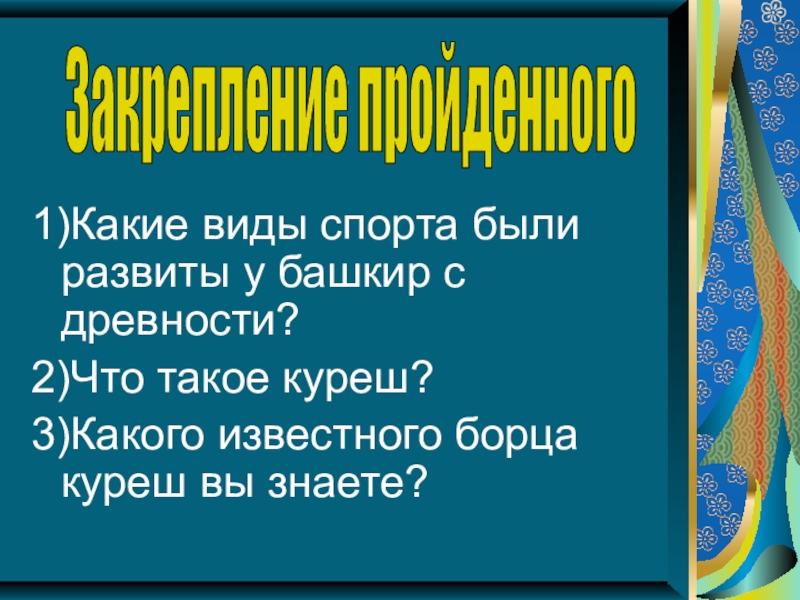 Закрепление пройденного

1)Какие виды спорта были развиты у башкир с древности?

2)Что такое куреш?

3)Какого известного борца куреш вы знаете?